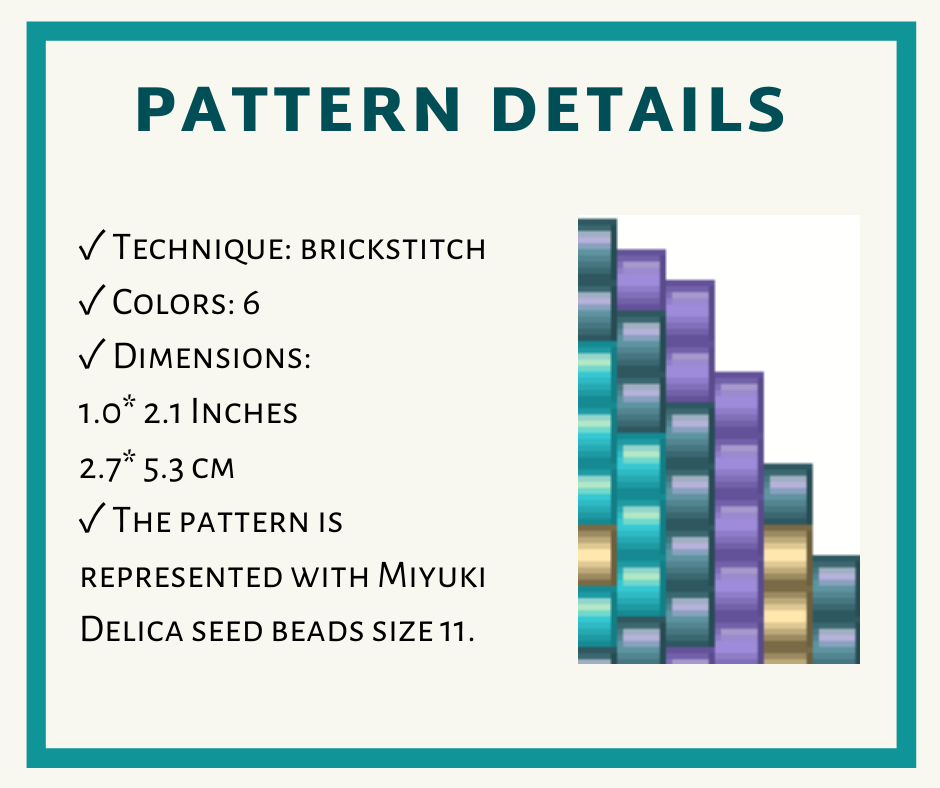 PATTERN DETAILS

✓ Technique: brickstitch
✓ Colors: 6
✓ Dimensions:
1.0* 2.1 Inches
2.7* 5.3 cm
✓ The pattern is represented with Miyuki Delica seed beads size 11.